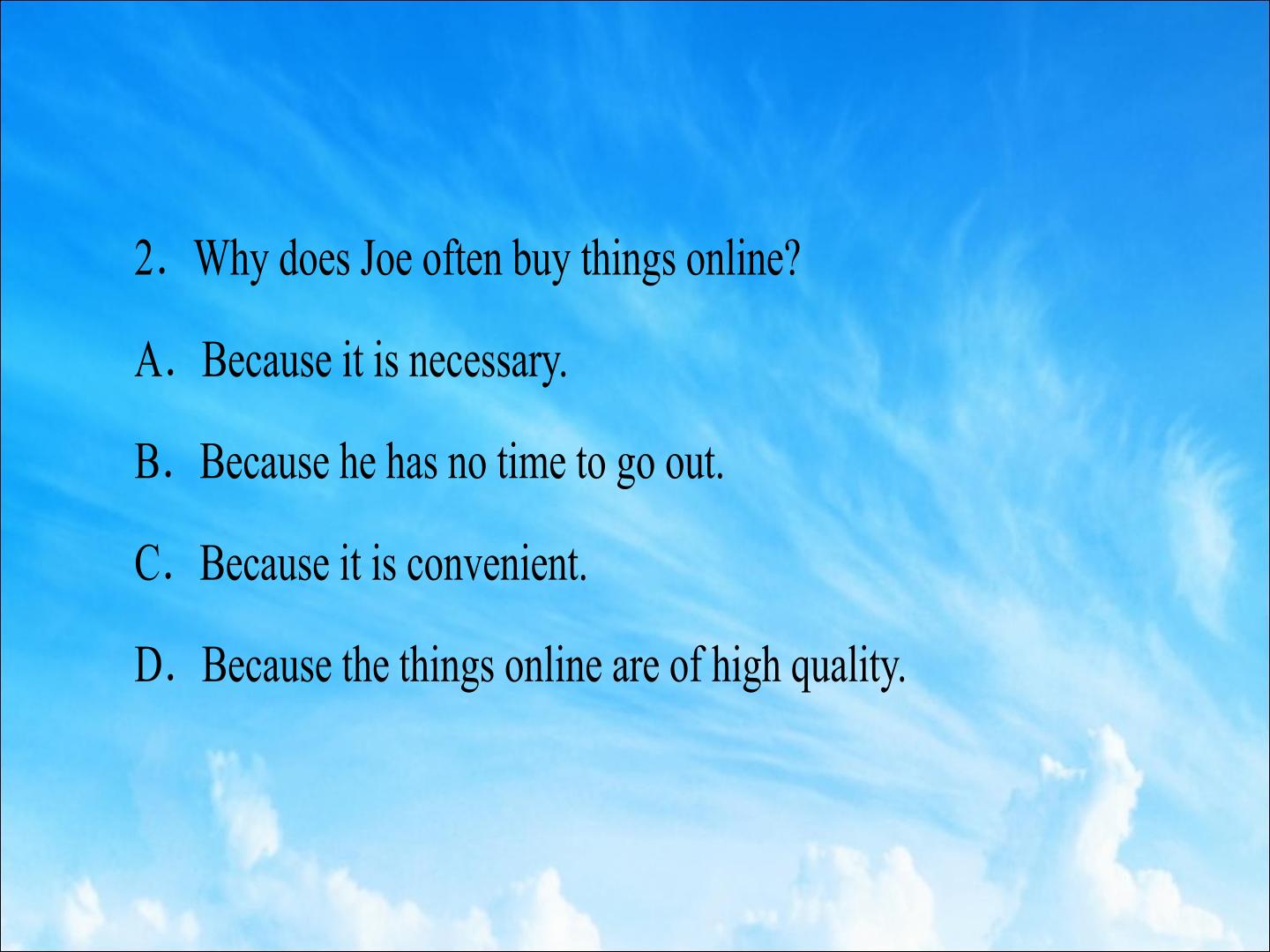 2．Why does Joe often buy things online?

A．Because it is necessary.

B．Because he has no time to go out.

C．Because it is convenient.

D．Because the things online are of high quality.